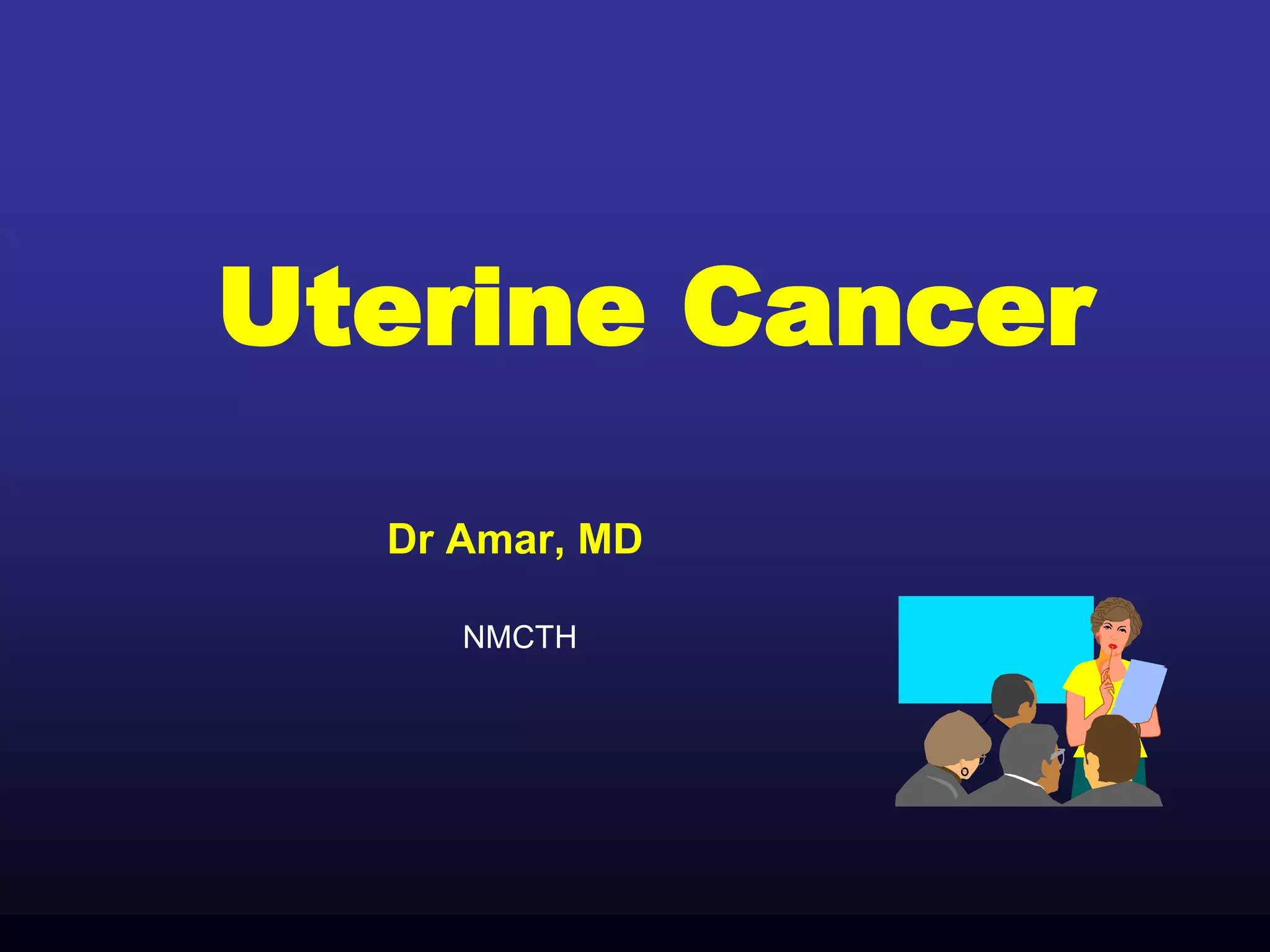 Uterine Cancer

Dr Amar, MD

NMCTH